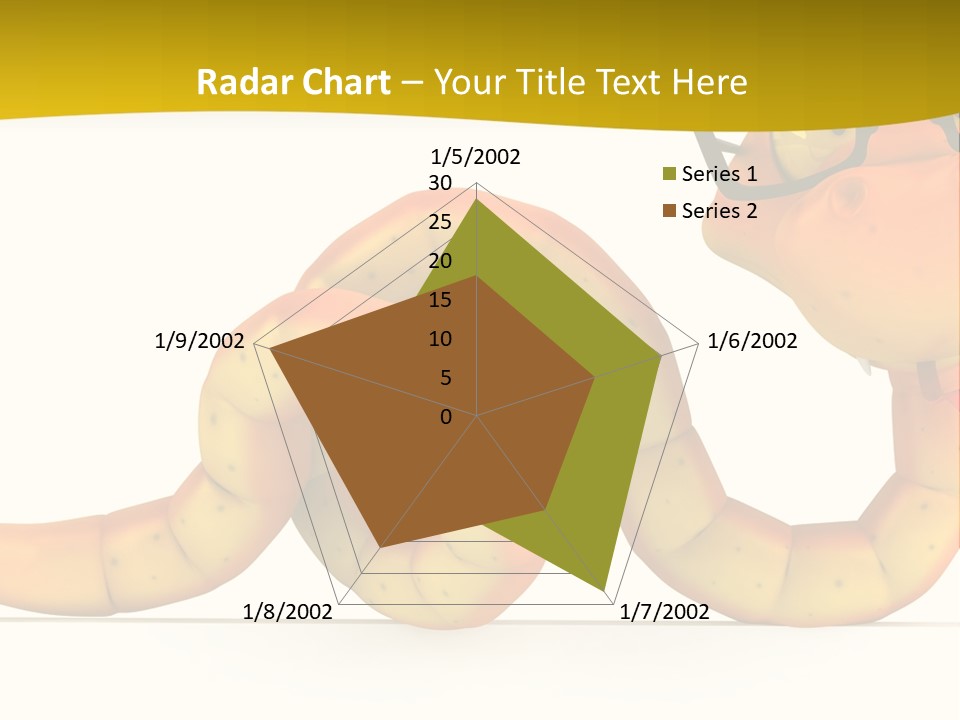 Radar Chart – Your Title Text Here

1/5/2002
30
25
20
15
10
5
0
1/6/2002
1/7/2002
1/8/2002
1/9/2002

Series 1
Series 2